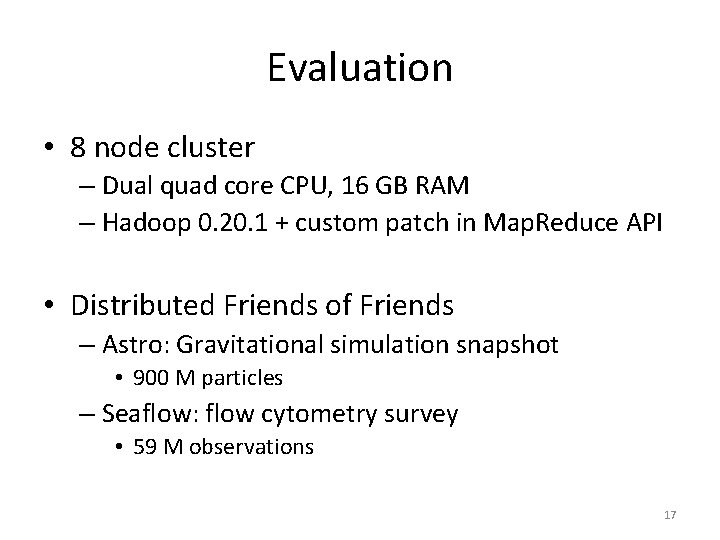 Evaluation

• 8 node cluster
– Dual quad core CPU, 16 GB RAM
– Hadoop 0.20.1 + custom patch in MapReduce API

• Distributed Friends of Friends
– Astro: Gravitational simulation snapshot
• 900 M particles
– Seaflow: flow cytometry survey
• 59 M observations

17